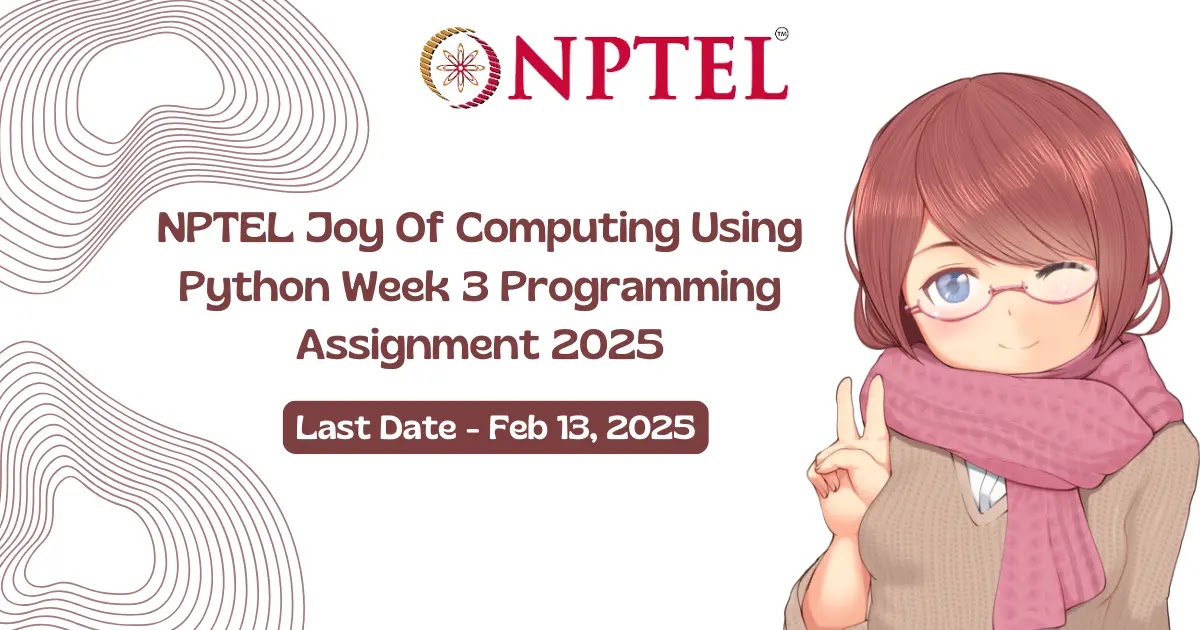 NPTEL™

NPTEL Joy Of Computing Using Python Week 3 Programming Assignment 2025

Last Date - Feb 13, 2025